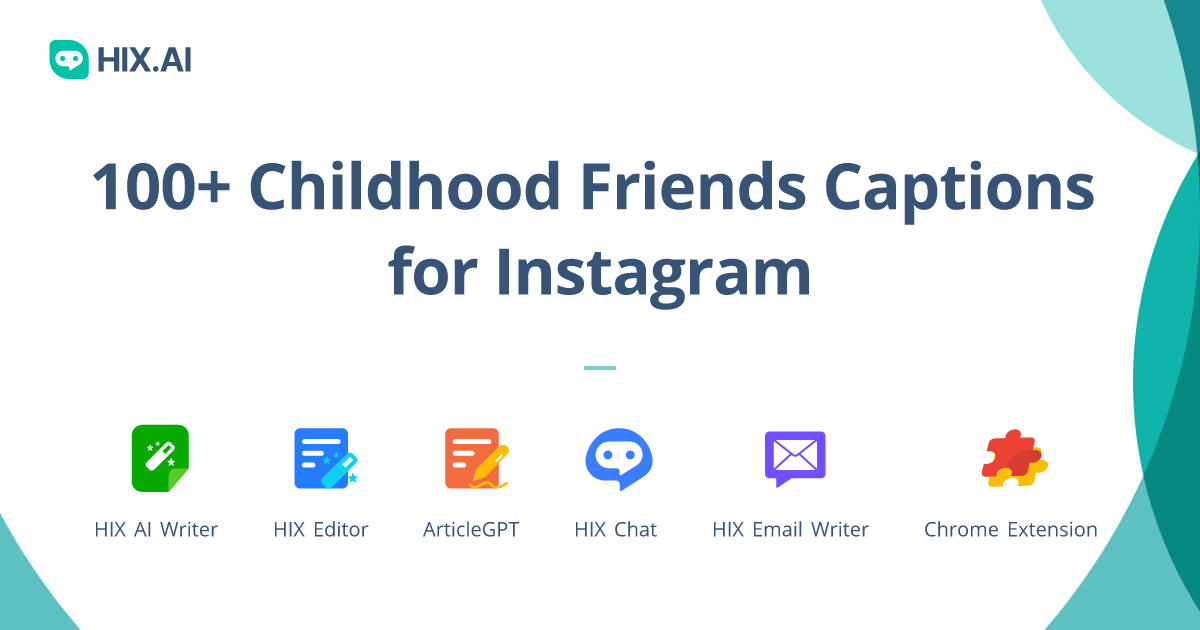 HIX.AI

100+ Childhood Friends Captions for Instagram

HIX AI Writer
HIX Editor
ArticleGPT
HIX Chat
HIX Email Writer
Chrome Extension